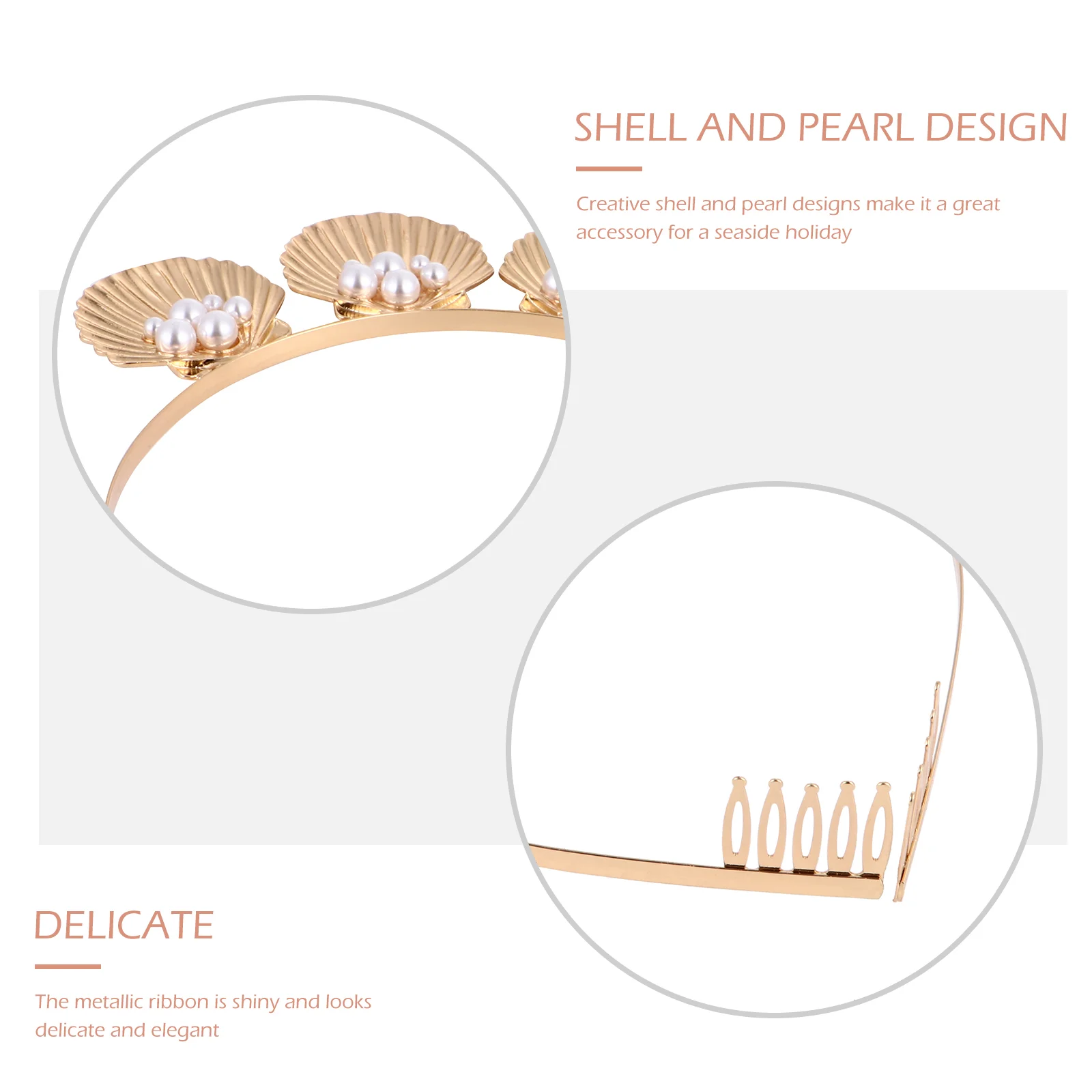 SHELL AND PEARL DESIGN

Creative shell and pearl designs make it a great accessory for a seaside holiday

DELICATE

The metallic ribbon is shiny and looks delicate and elegant